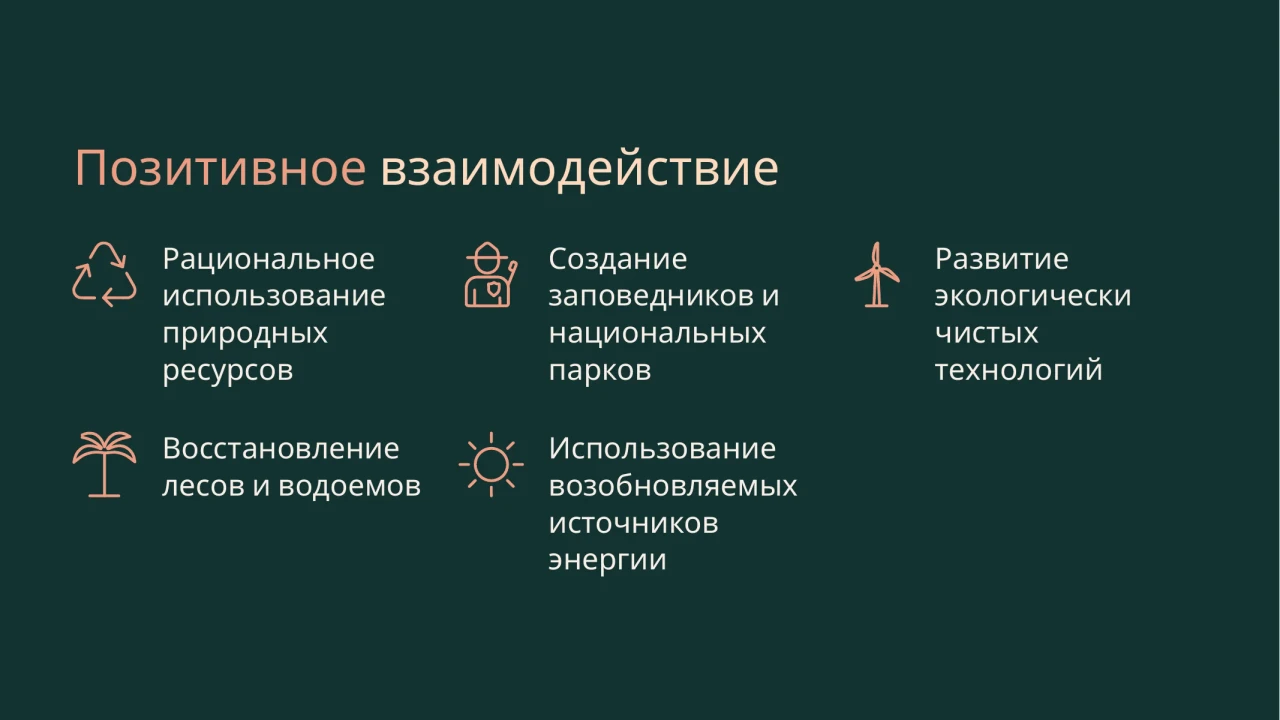 Позитивное взаимодействие

Рациональное использование природных ресурсов

Создание заповедников и национальных парков

Развитие экологически чистых технологий

Восстановление лесов и водоемов

Использование возобновляемых источников энергии